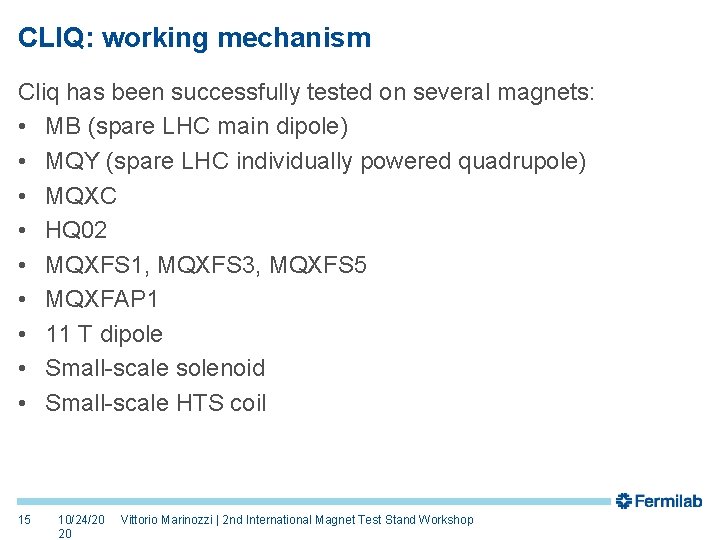 CLIQ: working mechanism

Cliq has been successfully tested on several magnets:

• MB (spare LHC main dipole)
• MQY (spare LHC individually powered quadrupole)
• MQXC
• HQ02
• MQXFS1, MQXFS3, MQXFS5
• MQXFAP1
• 11 T dipole
• Small-scale solenoid
• Small-scale HTS coil

Fermilab

15 10/24/2020 Vittorio Marinozzi | 2nd International Magnet Test Stand Workshop